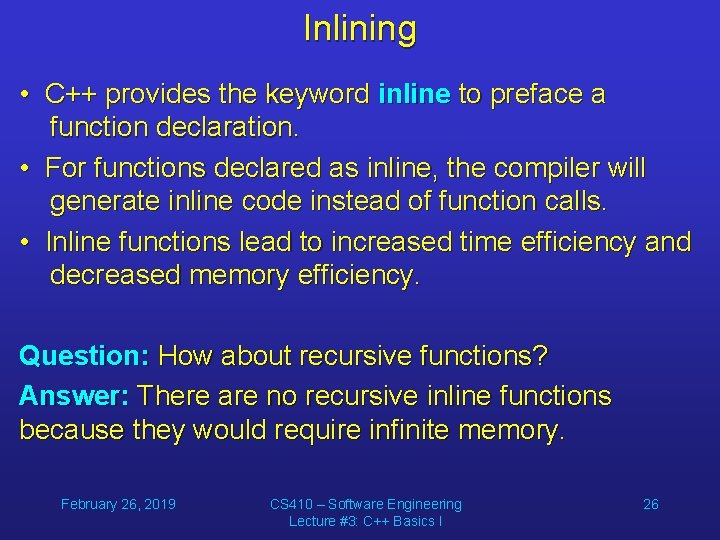 Inlining

• C++ provides the keyword inline to preface a function declaration.

• For functions declared as inline, the compiler will generate inline code instead of function calls.

• Inline functions lead to increased time efficiency and decreased memory efficiency.

Question: How about recursive functions?

Answer: There are no recursive inline functions because they would require infinite memory.

February 26, 2019

CS410 – Software Engineering
Lecture #3: C++ Basics I

26